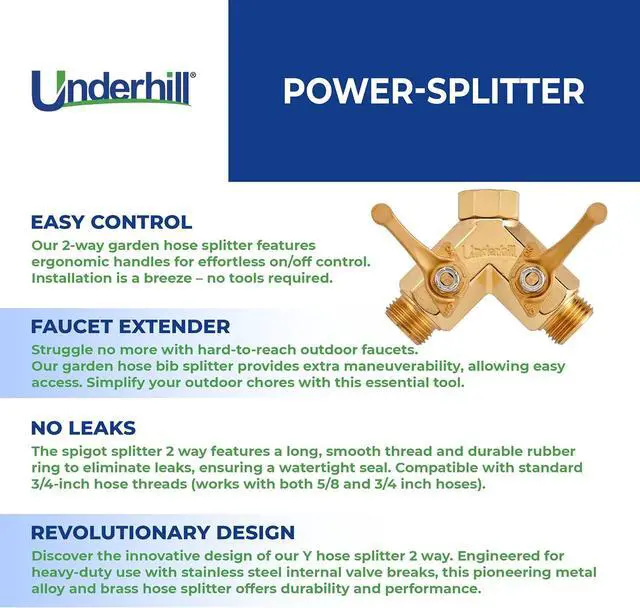 Underhill®

POWER-SPLITTER

Underhill

EASY CONTROL
Our 2-way garden hose splitter features ergonomic handles for effortless on/off control. Installation is a breeze – no tools required.

FAUCET EXTENDER
Struggle no more with hard-to-reach outdoor faucets.
Our garden hose bib splitter provides extra maneuverability, allowing easy access. Simplify your outdoor chores with this essential tool.

NO LEAKS
The spigot splitter 2 way features a long, smooth thread and durable rubber ring to eliminate leaks, ensuring a watertight seal. Compatible with standard 3/4-inch hose threads (works with both 5/8 and 3/4 inch hoses).

REVOLUTIONARY DESIGN
Discover the innovative design of our Y hose splitter 2 way. Engineered for heavy-duty use with stainless steel internal valve breaks, this pioneering metal alloy and brass hose splitter offers durability and performance.